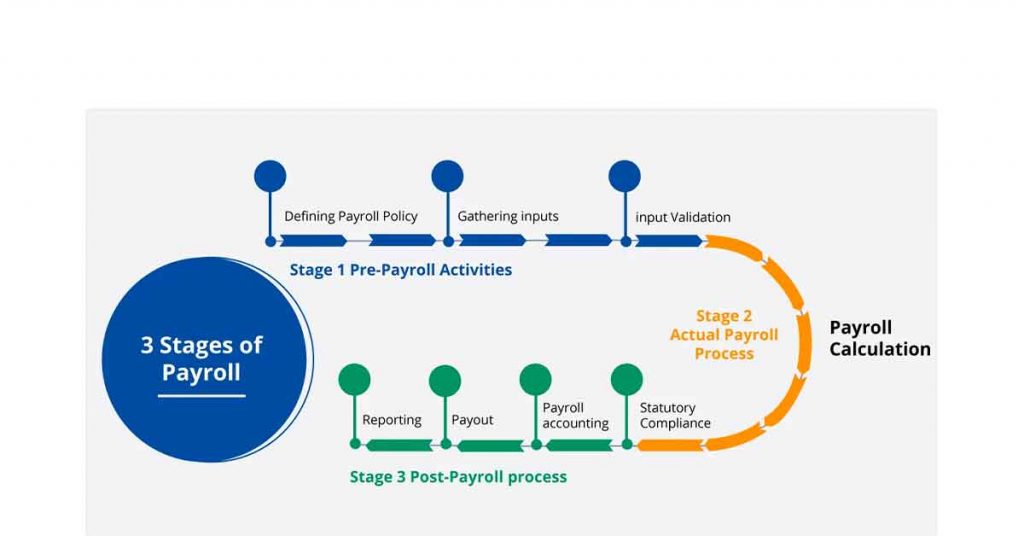 Defining Payroll Policy

Gathering inputs

input Validation

Stage 1 Pre-Payroll Activities

3 Stages of Payroll

Stage 2 Actual Payroll Process

Payroll Calculation

Reporting

Payout

Payroll accounting

Statutory Compliance

Stage 3 Post-Payroll process